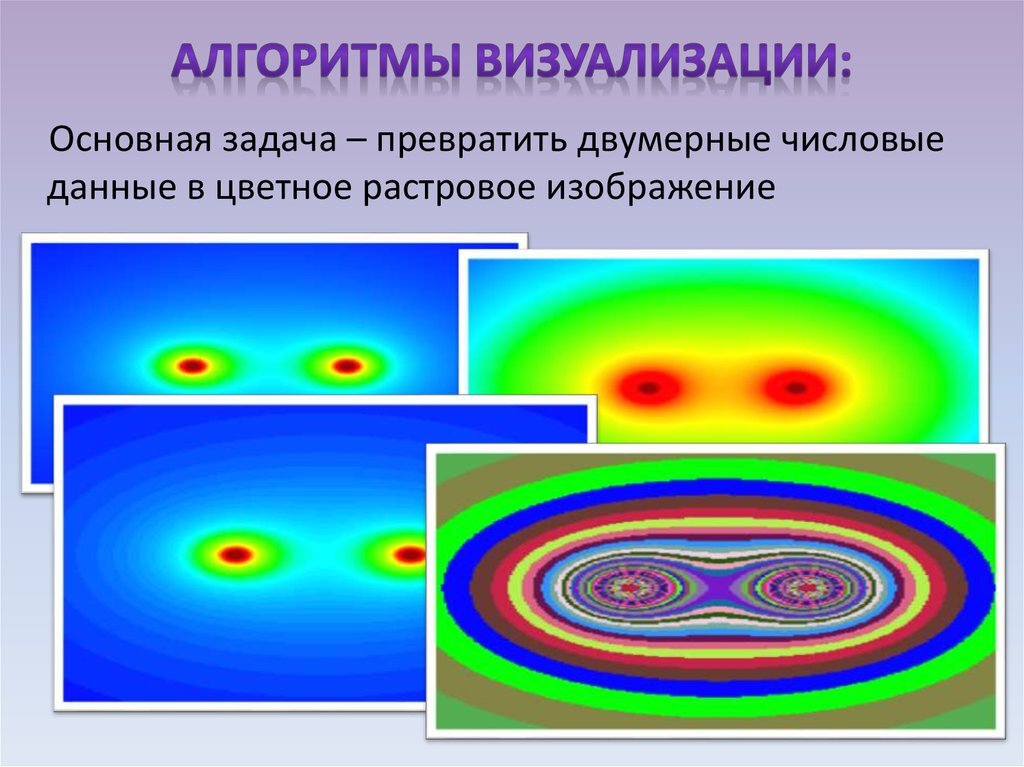 АЛГОРИТМЫ ВИЗУАЛИЗАЦИИ:

Основная задача – превратить двумерные числовые данные в цветное растровое изображение